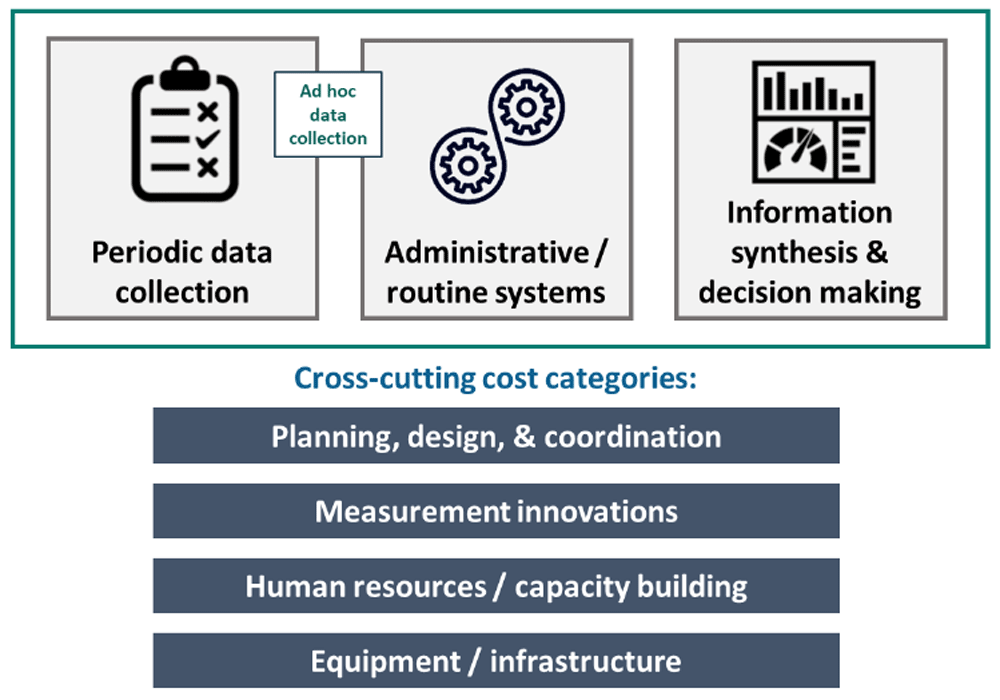 Periodic data collection

Ad hoc data collection

Administrative / routine systems

Information synthesis & decision making

Cross-cutting cost categories:

Planning, design, & coordination

Measurement innovations

Human resources / capacity building

Equipment / infrastructure